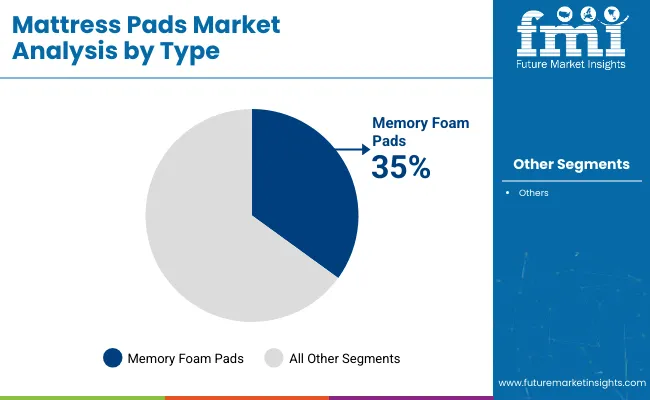 Mattress Pads Market Analysis by Type

fmi
Future Market Insights

Memory Foam Pads
35%

Other Segments

• Others

Memory Foam Pads
All Other Segments

www.futuremarketinsights.com